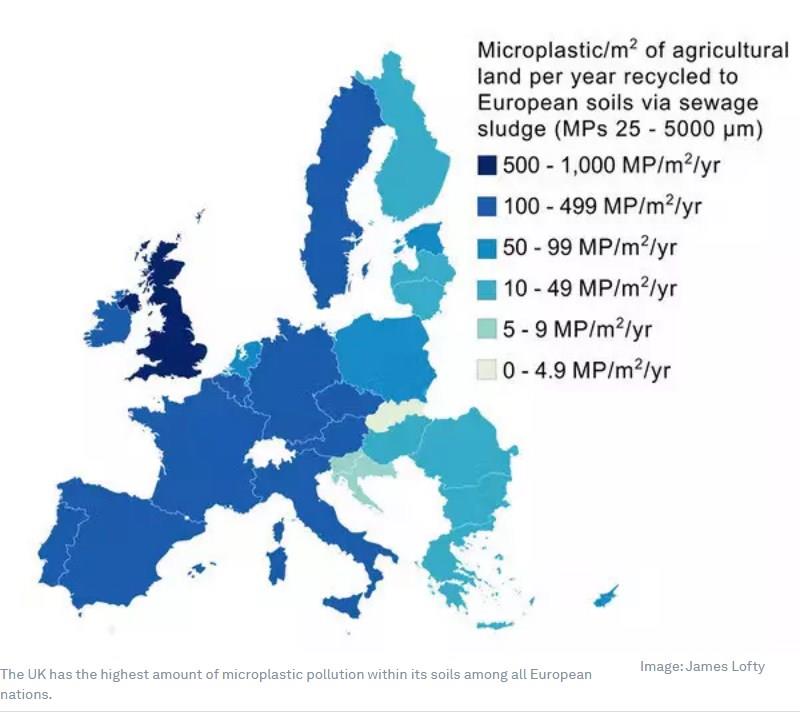 Microplastic/m$^2$ of agricultural land per year recycled to European soils via sewage sludge (MPs 25 - 5000 μm)

500 - 1,000 MP/m$^2$/yr

100 - 499 MP/m$^2$/yr

50 - 99 MP/m$^2$/yr

10 - 49 MP/m$^2$/yr

5 - 9 MP/m$^2$/yr

0 - 4.9 MP/m$^2$/yr

The UK has the highest amount of microplastic pollution within its soils among all European nations.

Image: James Lofty